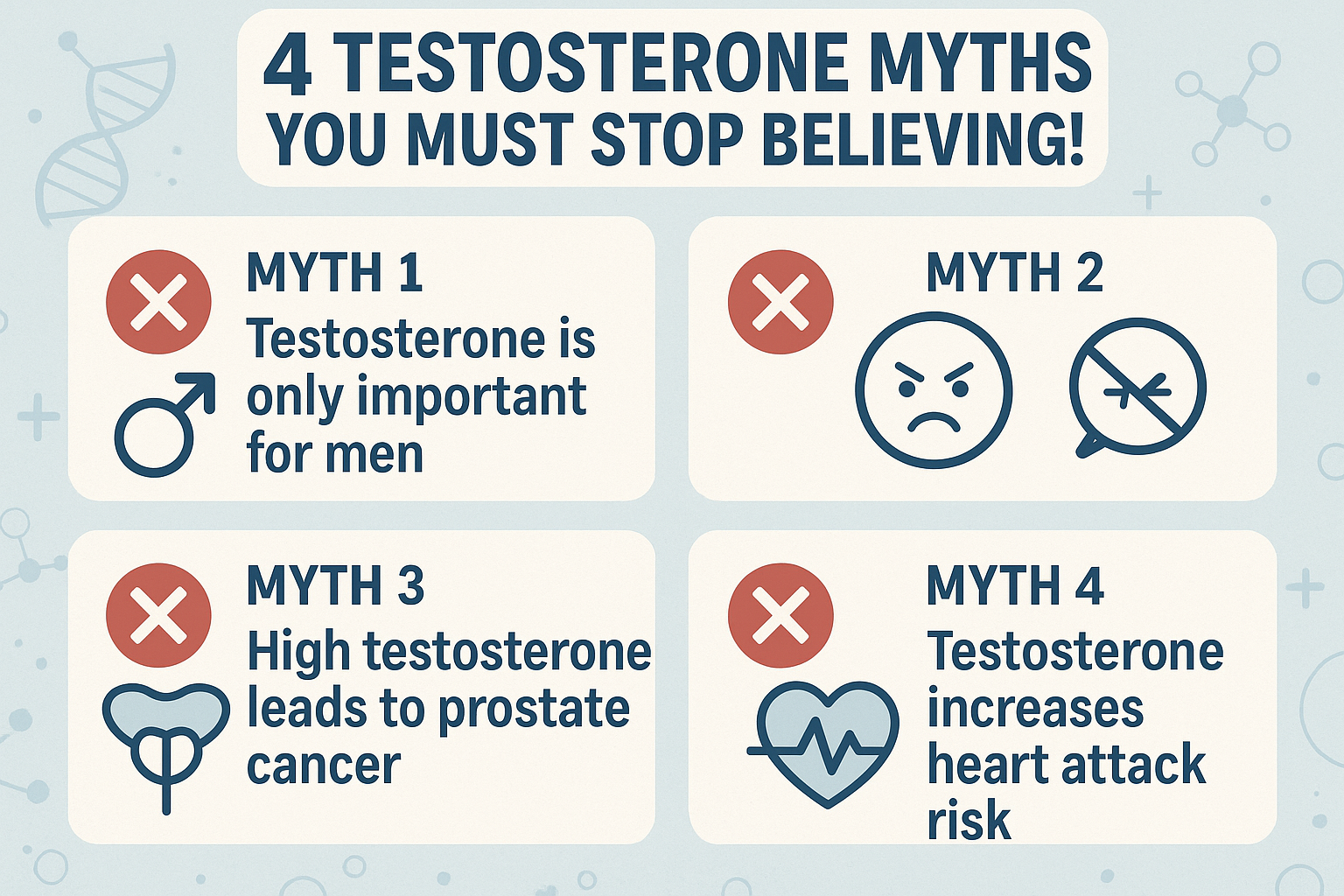 4 TESTOSTERONE MYTHS YOU MUST STOP BELIEVING!

MYTH 1
Testosterone is only important for men

MYTH 2

MYTH 3
High testosterone leads to prostate cancer

MYTH 4
Testosterone increases heart attack risk